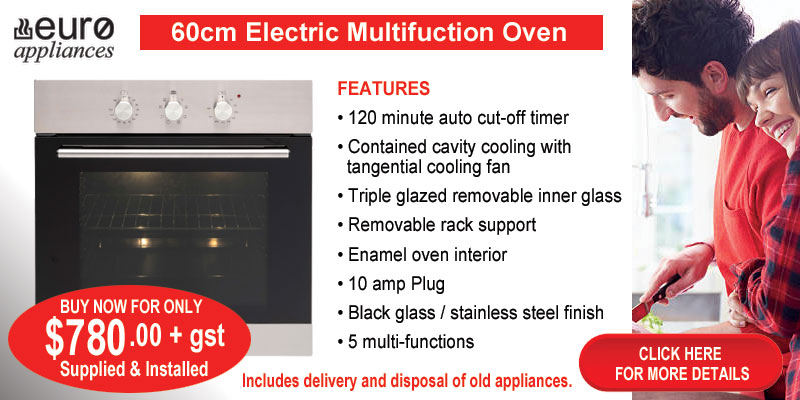 euro appliances

60cm Electric Multifuction Oven

FEATURES
• 120 minute auto cut-off timer
• Contained cavity cooling with tangential cooling fan
• Triple glazed removable inner glass
• Removable rack support
• Enamel oven interior
• 10 amp Plug
• Black glass / stainless steel finish
• 5 multi-functions

BUY NOW FOR ONLY
$780.00 + gst
Supplied & Installed

Includes delivery and disposal of old appliances.

CLICK HERE FOR MORE DETAILS